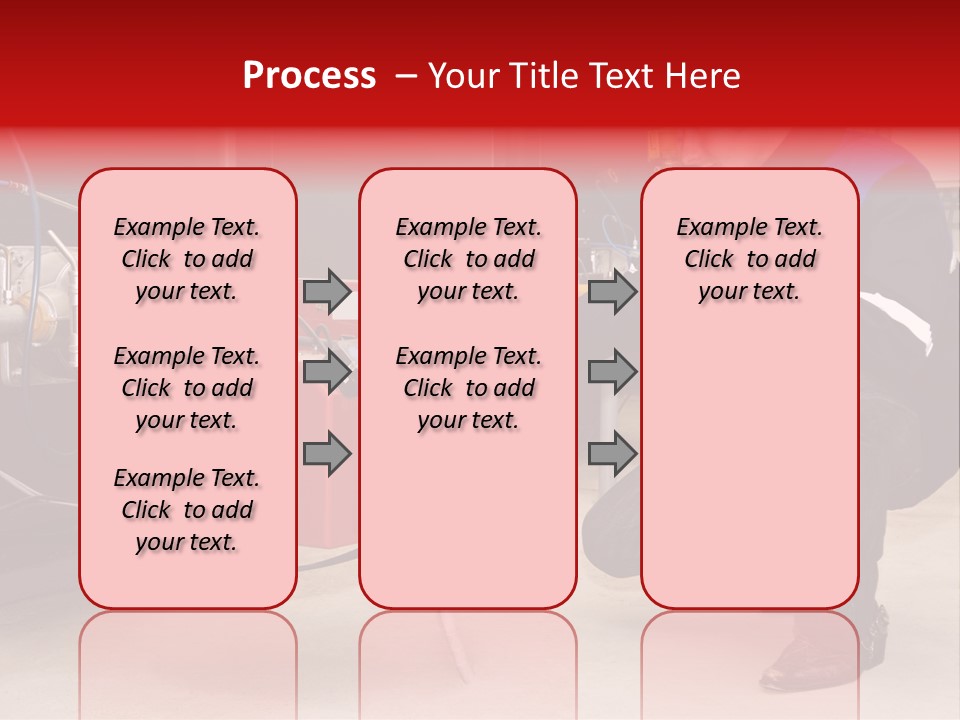 Process – Your Title Text Here

Example Text. Click to add your text.

Example Text. Click to add your text.

Example Text. Click to add your text.

Example Text. Click to add your text.

Example Text. Click to add your text.

Example Text. Click to add your text.